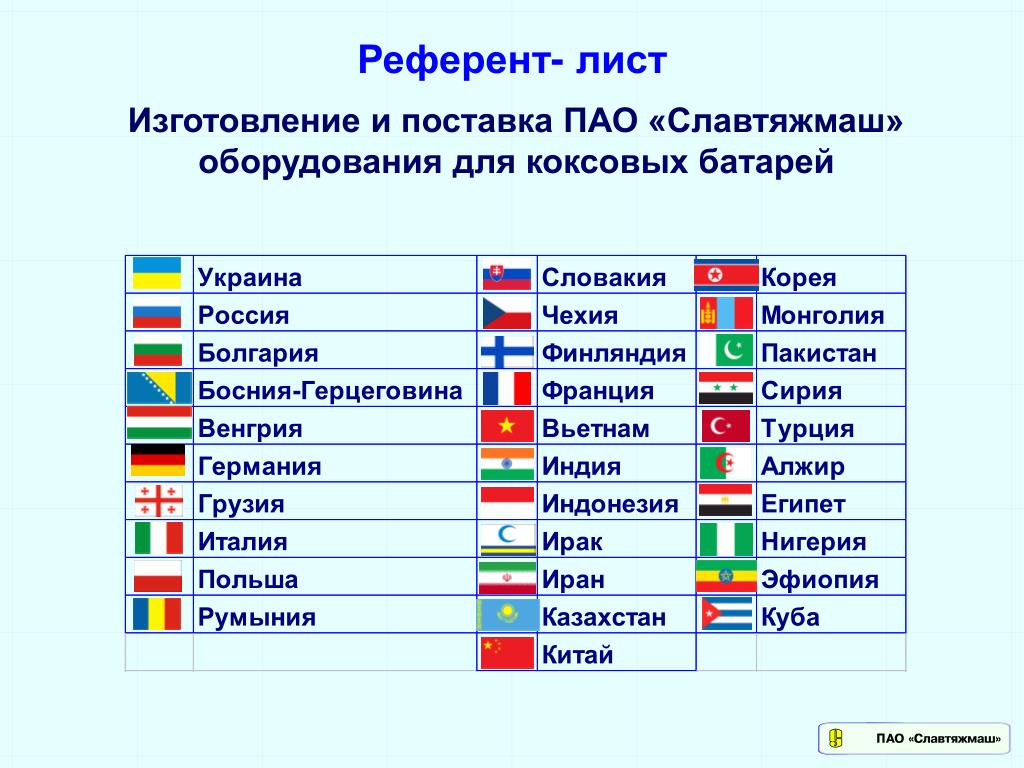 Референт- лист

Изготовление и поставка ПАО «Славтяжмаш» оборудования для коксовых батарей

| | | | | | |
|---|---|---|---|---|---|
| | Украина | | Словакия | | Корея |
| | Россия | | Чехия | | Монголия |
| | Болгария | | Финляндия | | Пакистан |
| | Босния-Герцеговина | | Франция | | Сирия |
| | Венгрия | | Вьетнам | | Турция |
| | Германия | | Индия | | Алжир |
| | Грузия | | Индонезия | | Египет |
| | Италия | | Ирак | | Нигерия |
| | Польша | | Иран | | Эфиопия |
| | Румыния | | Казахстан | | Куба |
| | | | Китай | | |

ПАО «Славтяжмаш»